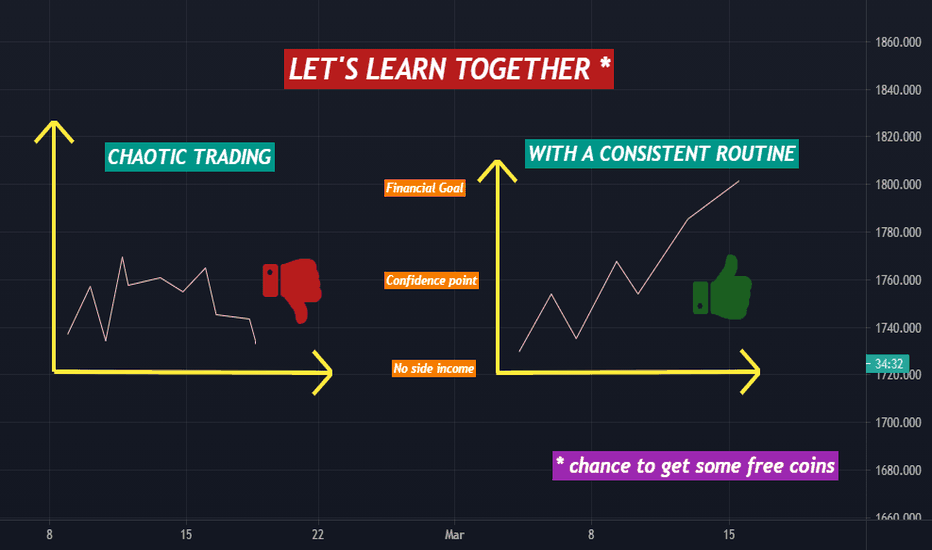 LET'S LEARN TOGETHER *

CHAOTIC TRADING

WITH A CONSISTENT ROUTINE

Financial Goal

Confidence point

No side income

* chance to get some free coins

1860.000
1840.000
1820.000
1800.000
1780.000
1760.000
1740.000
34:32
1720.000
1700.000
1680.000
1660.000

8
15
22
Mar
8
15